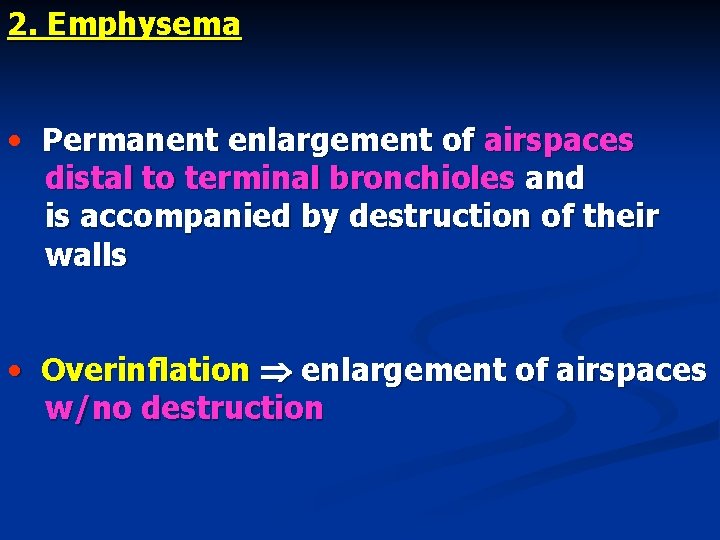 2. Emphysema

• Permanent enlargement of airspaces distal to terminal bronchioles and is accompanied by destruction of their walls

• Overinflation $\Rightarrow$ enlargement of airspaces w/no destruction